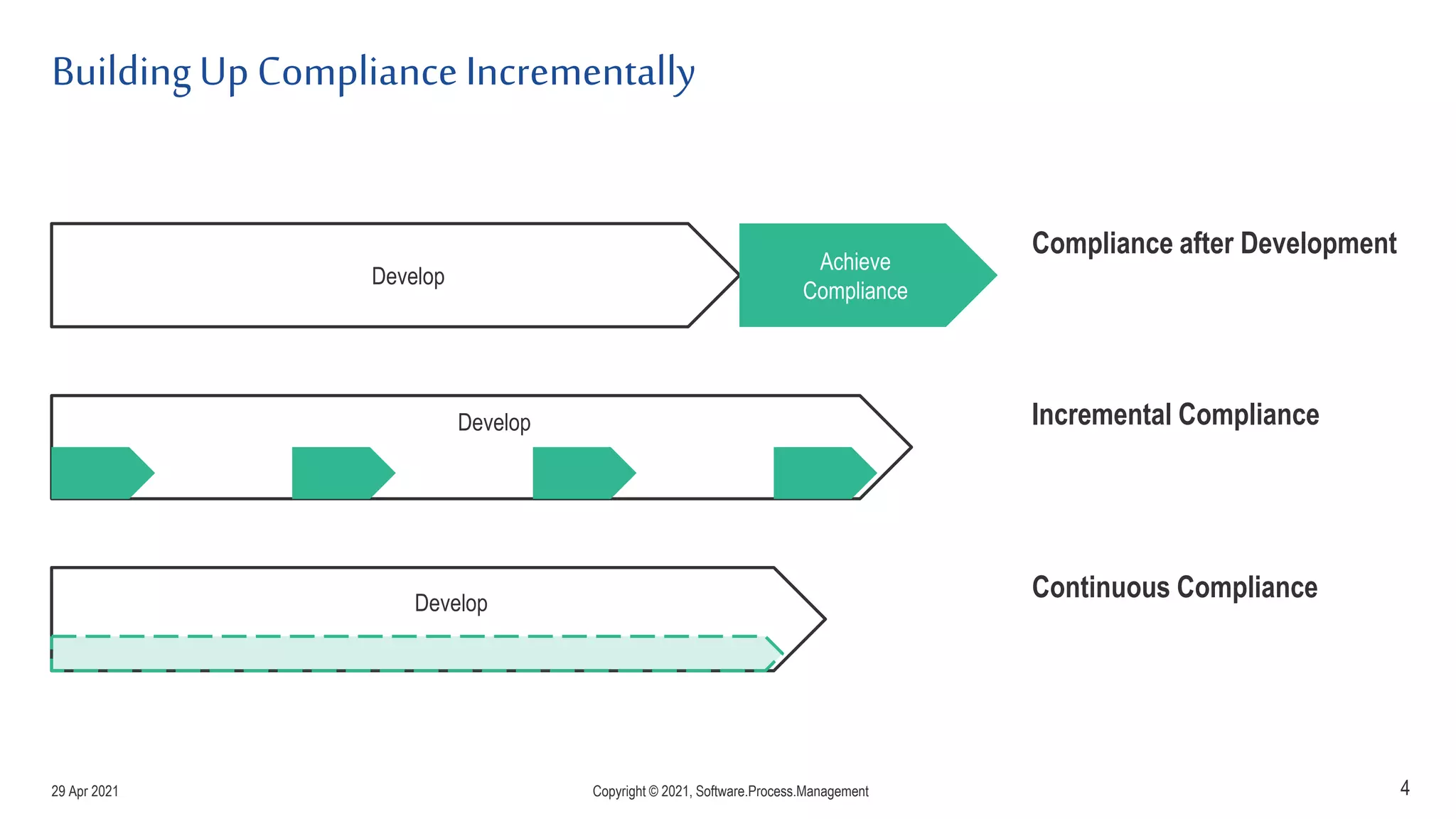 Building Up Compliance Incrementally

Develop

Achieve Compliance

Compliance after Development

Develop

Incremental Compliance

Develop

Continuous Compliance

29 Apr 2021

Copyright © 2021, Software.Process.Management

4